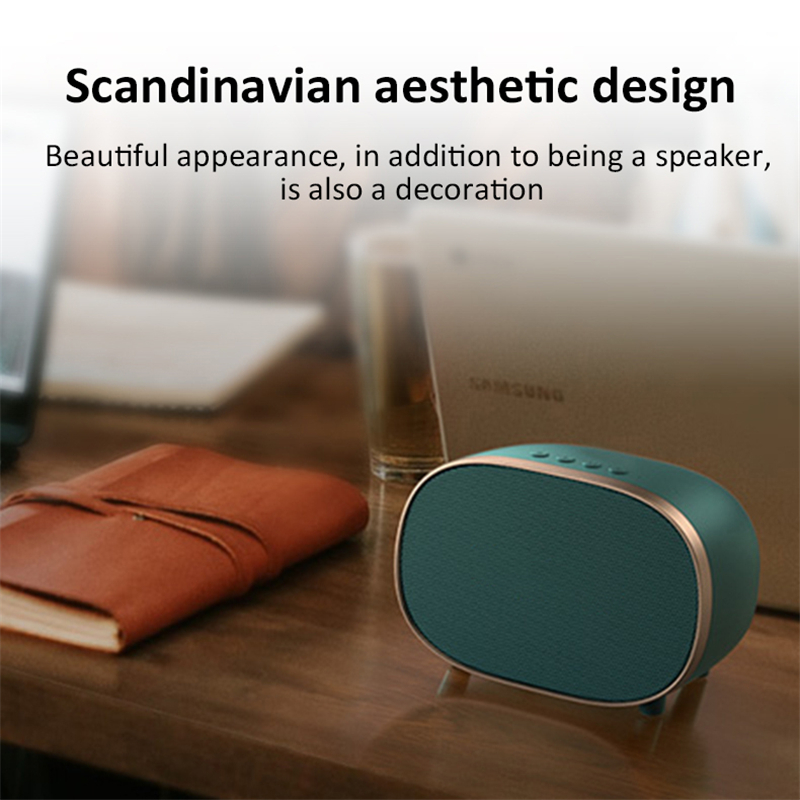 Scandinavian aesthetic design

Beautiful appearance, in addition to being a speaker, is also a decoration

SAMSUNG